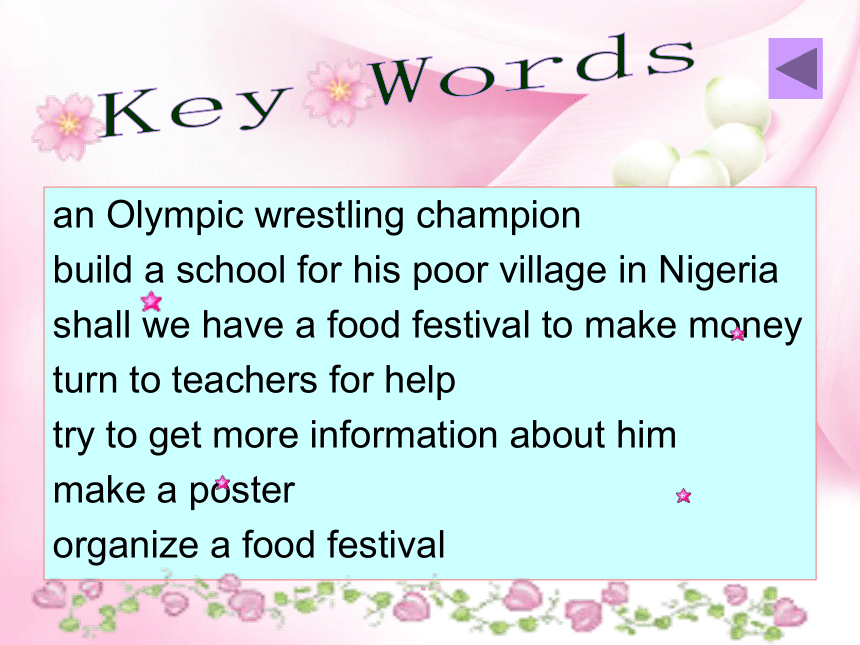 Key Words

an Olympic wrestling champion
build a school for his poor village in Nigeria
shall we have a food festival to make money
turn to teachers for help
try to get more information about him
make a poster
organize a food festival